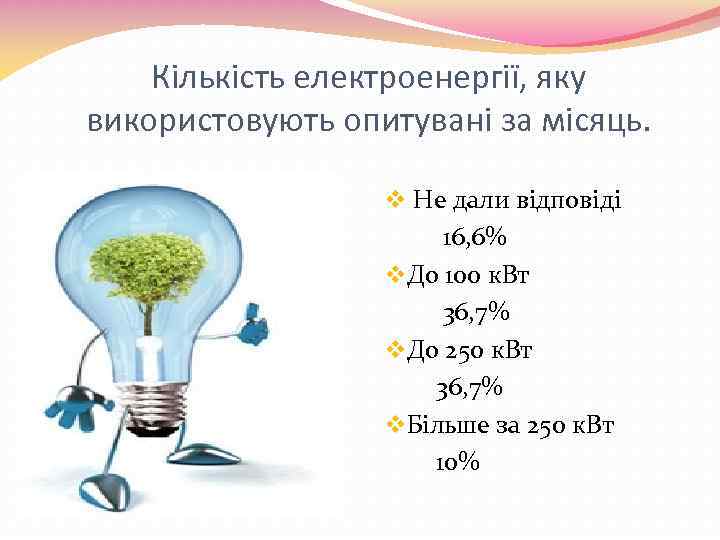 Кількість електроенергії, яку використовують опитувані за місяць.

❖ Не дали відповіді
16,6%
❖ До 100 кВт
36,7%
❖ До 250 кВт
36,7%
❖ Більше за 250 кВт
10%